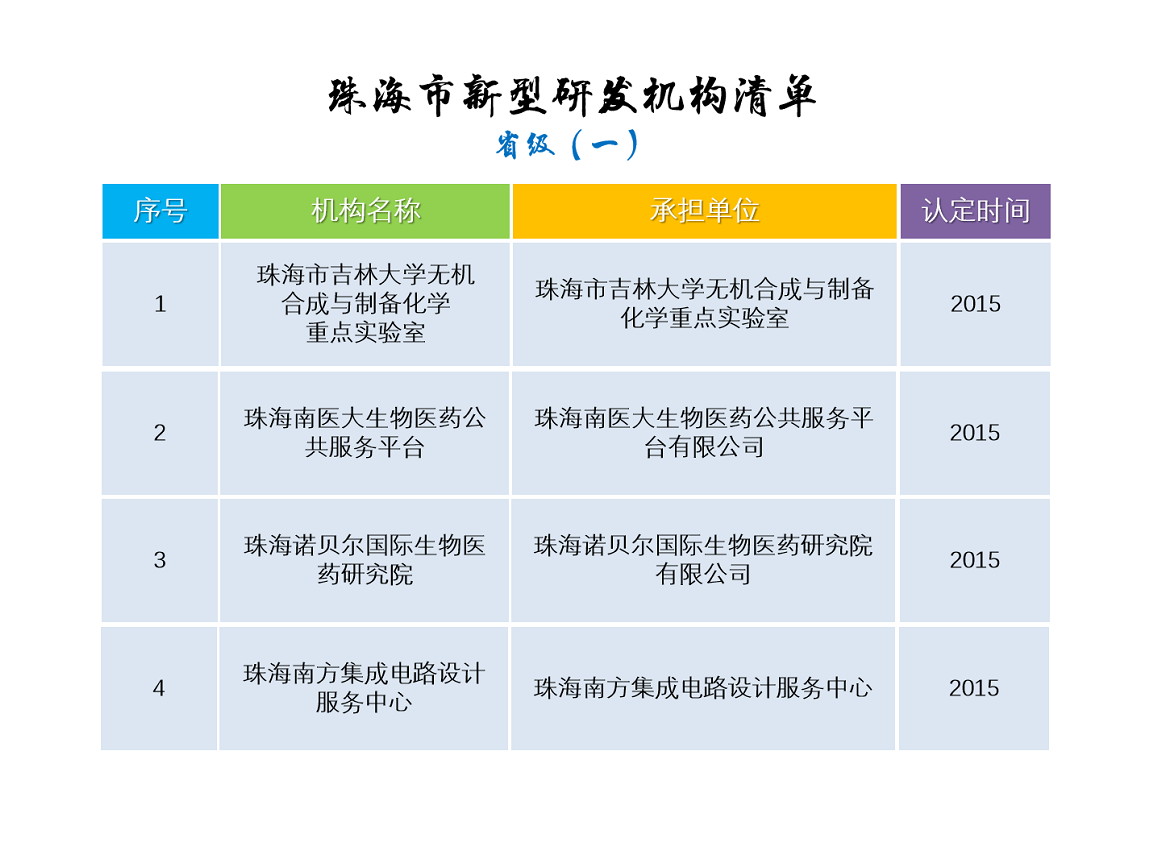 珠海市新型研发机构清单

省级（一）

| 序号 | 机构名称 | 承担单位 | 认定时间 |
|---|---|---|---|
| 1 | 珠海市吉林大学无机合成与制备化学重点实验室 | 珠海市吉林大学无机合成与制备化学重点实验室 | 2015 |
| 2 | 珠海南医大生物医药公共服务平台 | 珠海南医大生物医药公共服务平台有限公司 | 2015 |
| 3 | 珠海诺贝尔国际生物医药研究院 | 珠海诺贝尔国际生物医药研究院有限公司 | 2015 |
| 4 | 珠海南方集成电路设计服务中心 | 珠海南方集成电路设计服务中心 | 2015 |